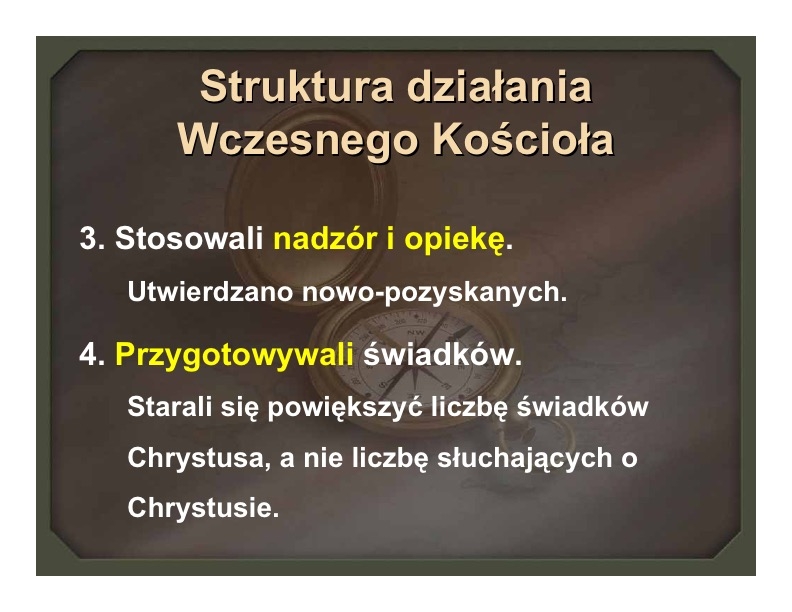 Struktura działania Wczesnego Kościoła

3. Stosowali nadzór i opiekę.

Utwierdzano nowo-pozyskanych.

4. Przygotowywali świadków.

Starali się powiększyć liczbę świadków Chrystusa, a nie liczbę słuchających o Chrystusie.